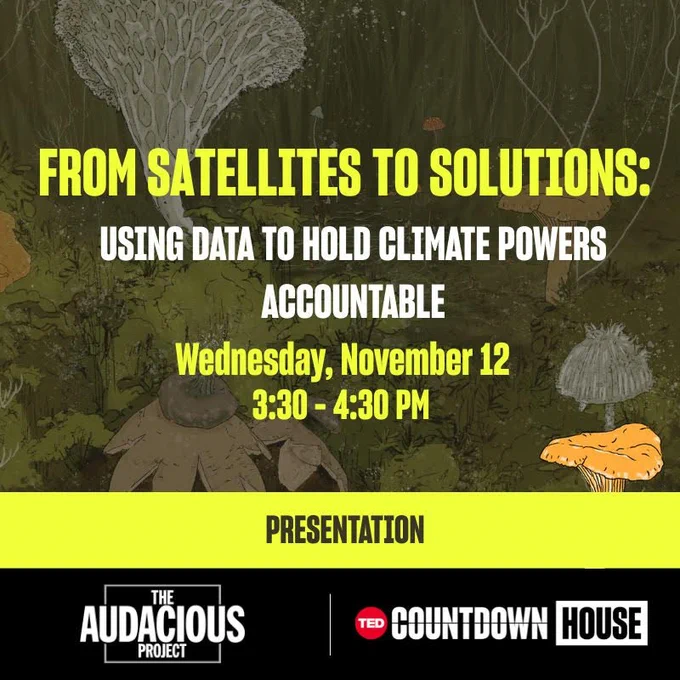 FROM SATELLITES TO SOLUTIONS:

USING DATA TO HOLD CLIMATE POWERS ACCOUNTABLE

Wednesday, November 12
3:30 - 4:30 PM

PRESENTATION

THE AUDACIOUS PROJECT

TED COUNTDOWN HOUSE